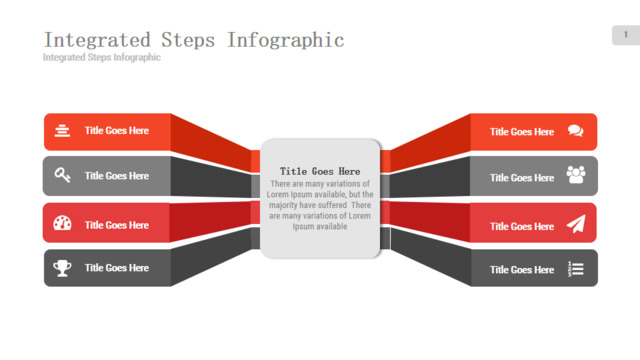 Integrated Steps Infographic

Integrated Steps Infographic

1

Title Goes Here

Title Goes Here

Title Goes Here

Title Goes Here

Title Goes Here

There are many variations of Lorem Ipsum available, but the majority have suffered There are many variations of Lorem Ipsum available

Title Goes Here

Title Goes Here

Title Goes Here

Title Goes Here